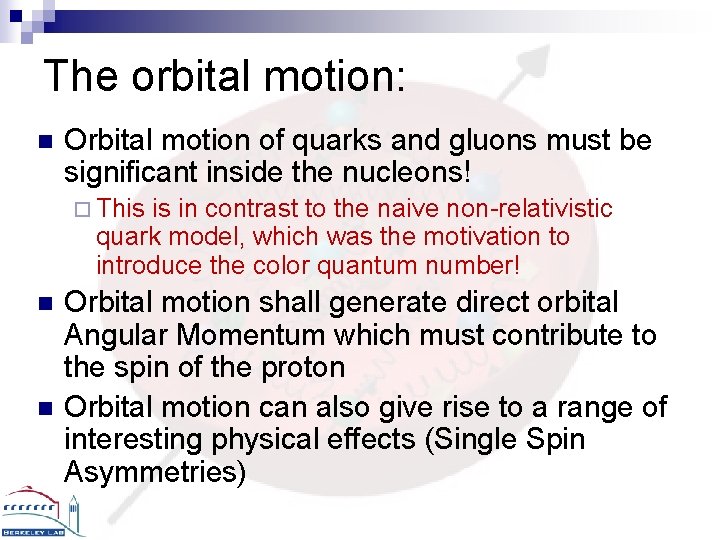 The orbital motion:

Orbital motion of quarks and gluons must be significant inside the nucleons!

This is in contrast to the naive non-relativistic quark model, which was the motivation to introduce the color quantum number!

Orbital motion shall generate direct orbital Angular Momentum which must contribute to the spin of the proton

Orbital motion can also give rise to a range of interesting physical effects (Single Spin Asymmetries)

BERKELEY LAB